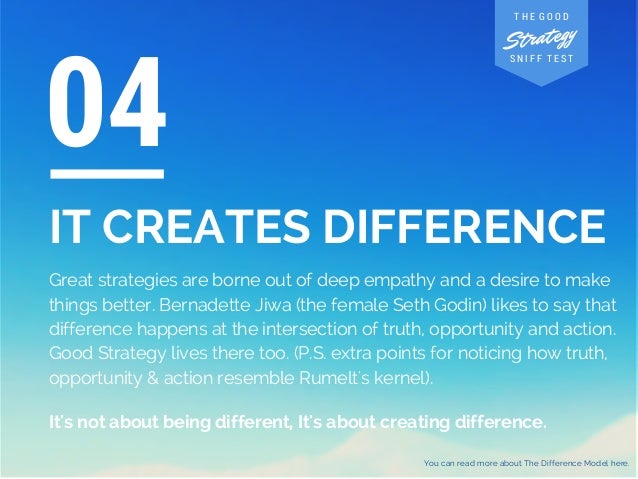 THE GOOD
Strategy
SNIFF TEST

04

IT CREATES DIFFERENCE

Great strategies are borne out of deep empathy and a desire to make things better. Bernadette Jiwa (the female Seth Godin) likes to say that difference happens at the intersection of truth, opportunity and action. Good Strategy lives there too. (P.S. extra points for noticing how truth, opportunity & action resemble Rumelt's kernel).

It's not about being different, It's about creating difference.

You can read more about The Difference Model here.